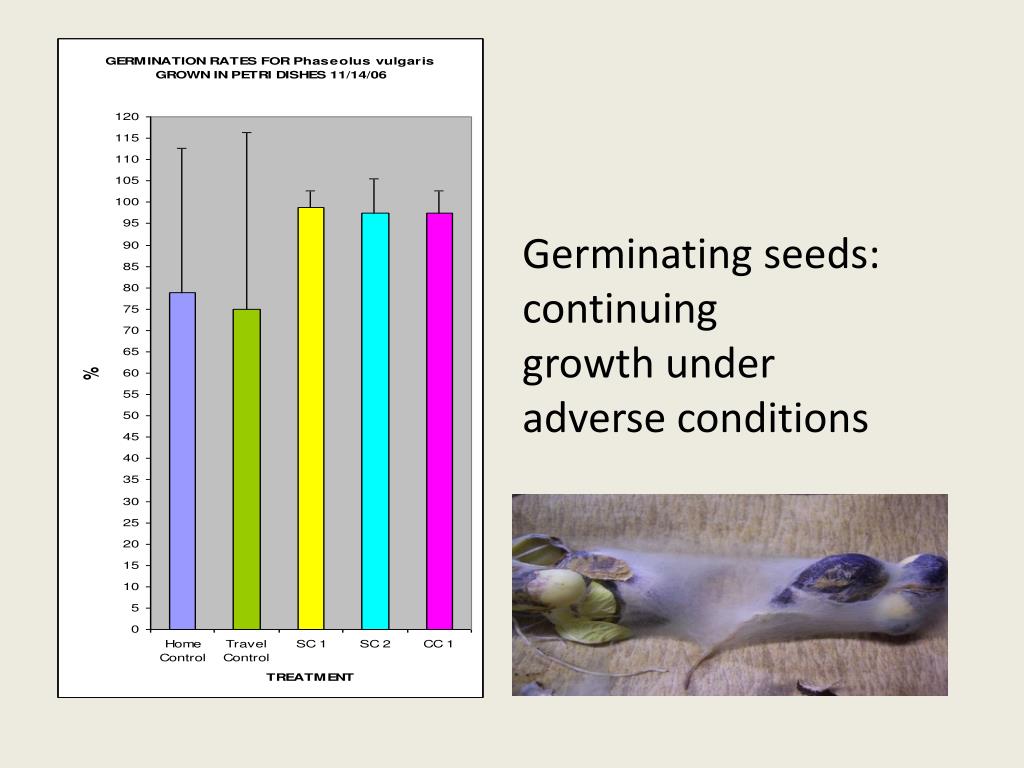 GERMINATION RATES FOR Phaseolus vulgaris GROWN IN PETRI DISHES 11/14/06

120
115
110
105
100
95
90
85
80
75
70
65
60
55
50
45
40
35
30
25
20
15
10
5
0

%

Home Control
Travel Control
SC 1
SC 2
CC 1

TREATMENT

Germinating seeds: continuing growth under adverse conditions